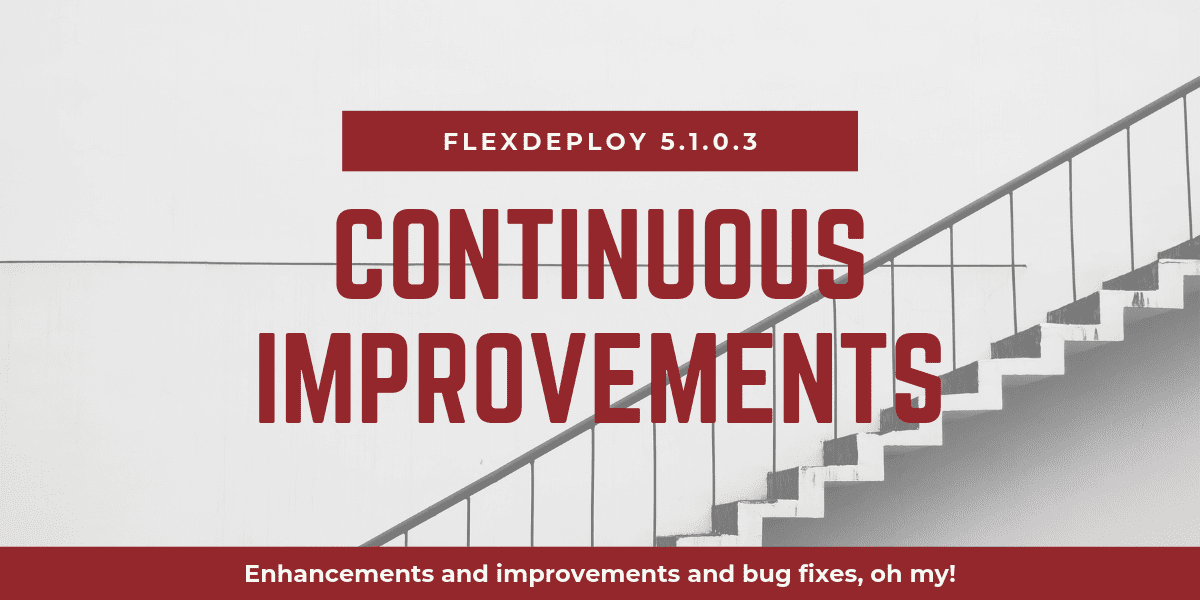 FLEXDEPLOY 5.1.0.3

CONTINUOUS IMPROVEMENTS

Enhancements and improvements and bug fixes, oh my!